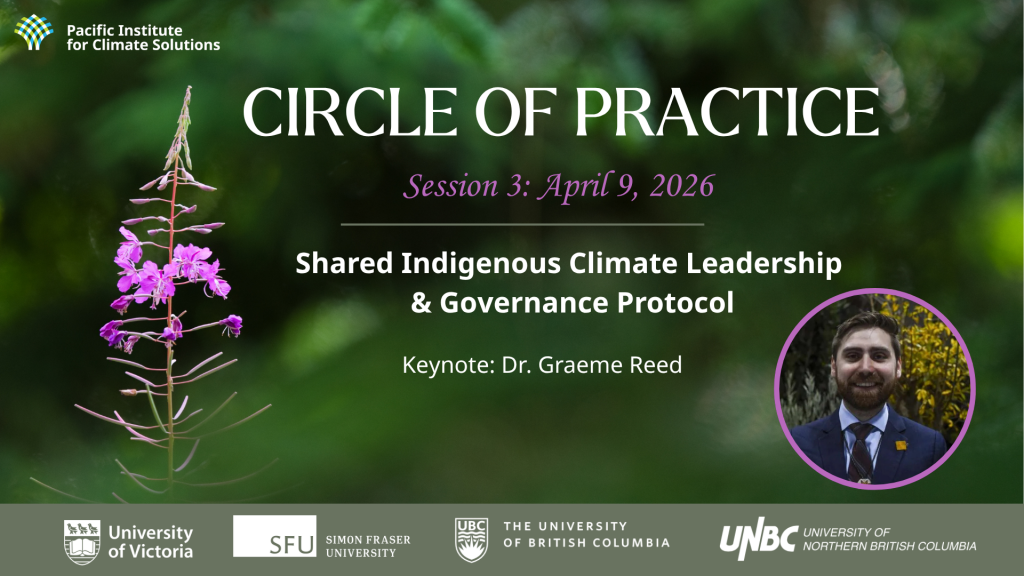 Pacific Institute for Climate Solutions

CIRCLE OF PRACTICE

Session 3: April 9, 2026

Shared Indigenous Climate Leadership & Governance Protocol

Keynote: Dr. Graeme Reed

University of Victoria

SFU SIMON FRASER UNIVERSITY

UBC THE UNIVERSITY OF BRITISH COLUMBIA

UNBC UNIVERSITY OF NORTHERN BRITISH COLUMBIA